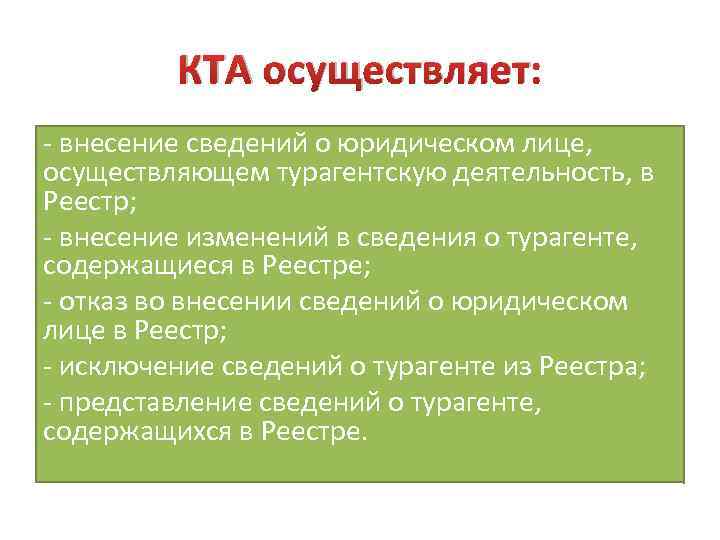 КТА осуществляет:

- внесение сведений о юридическом лице, осуществляющем турагентскую деятельность, в Реестр;

- внесение изменений в сведения о турагенте, содержащиеся в Реестре;

- отказ во внесении сведений о юридическом лице в Реестр;

- исключение сведений о турагенте из Реестра;

- представление сведений о турагенте, содержащихся в Реестре.